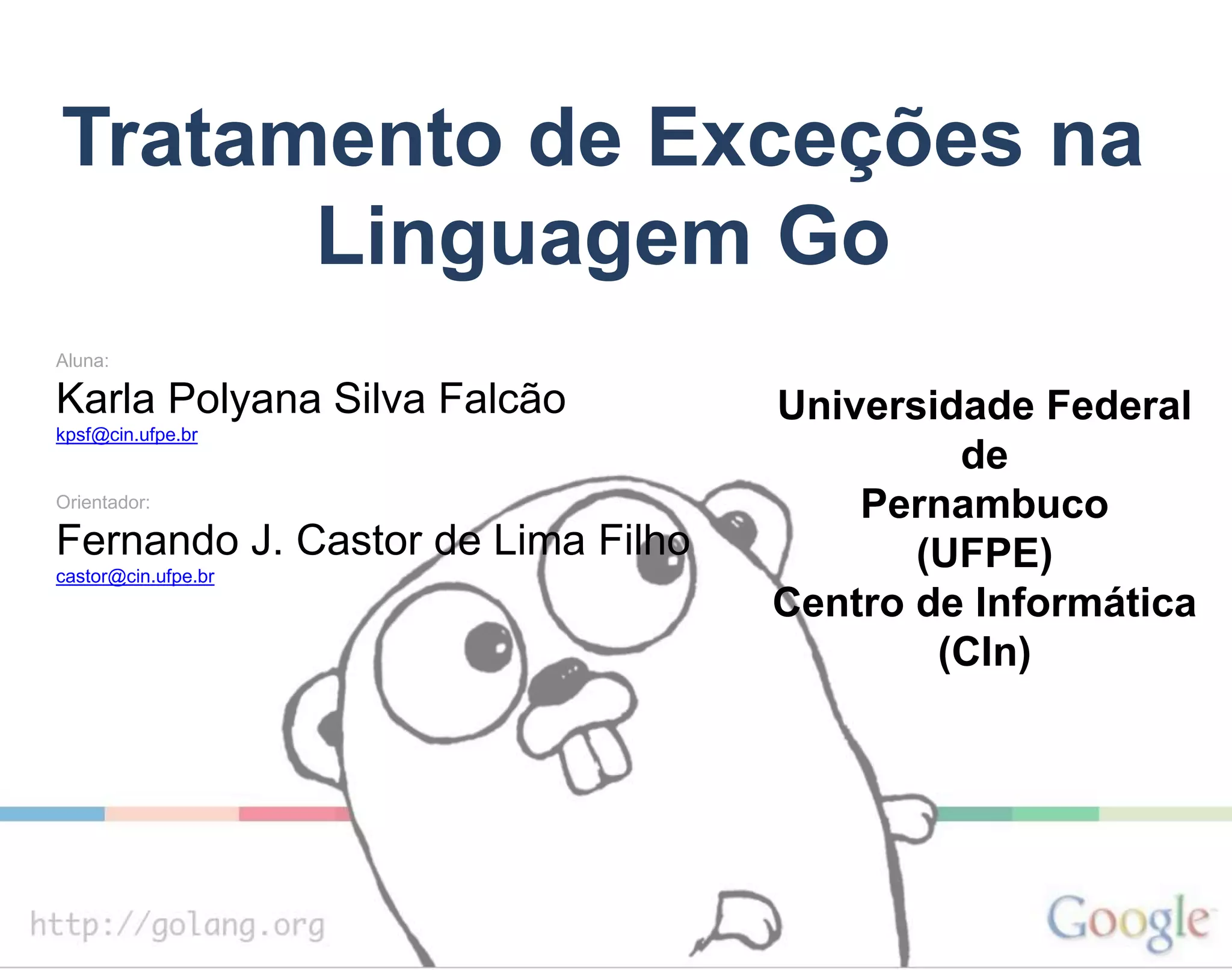 Tratamento de Exceções na Linguagem Go

Aluna:
Karla Polyana Silva Falcão
kpsf@cin.ufpe.br

Orientador:
Fernando J. Castor de Lima Filho
castor@cin.ufpe.br

Universidade Federal de Pernambuco (UFPE)
Centro de Informática (CIn)

http://golang.org

Google